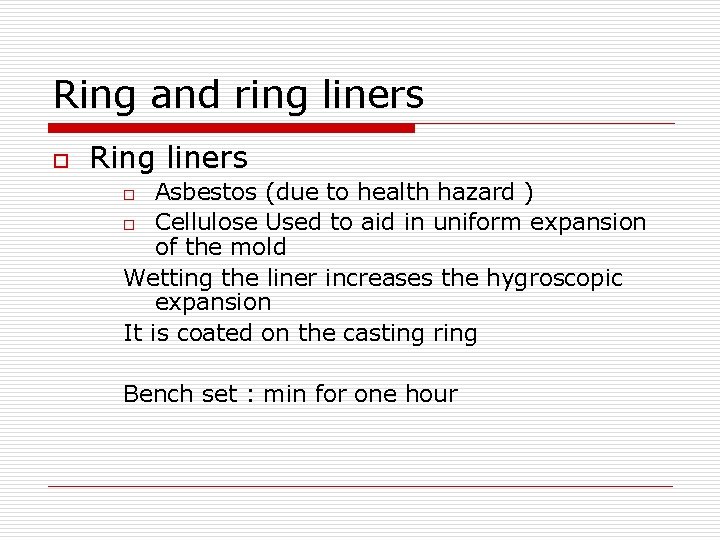 Ring and ring liners

Ring liners

Asbestos (due to health hazard )

Cellulose Used to aid in uniform expansion of the mold

Wetting the liner increases the hygroscopic expansion

It is coated on the casting ring

Bench set : min for one hour